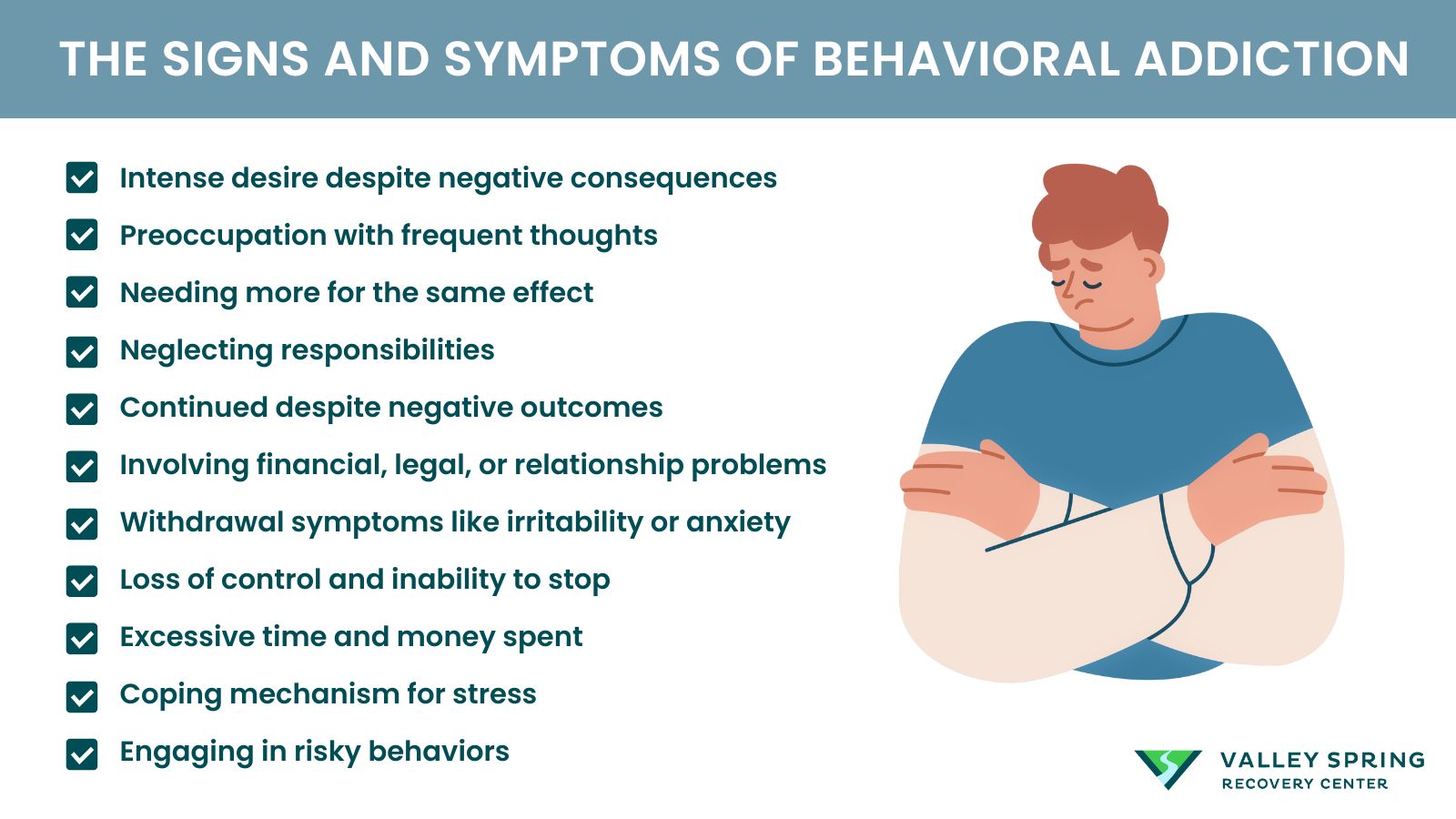 THE SIGNS AND SYMPTOMS OF BEHAVIORAL ADDICTION

Intense desire despite negative consequences

Preoccupation with frequent thoughts

Needing more for the same effect

Neglecting responsibilities

Continued despite negative outcomes

Involving financial, legal, or relationship problems

Withdrawal symptoms like irritability or anxiety

Loss of control and inability to stop

Excessive time and money spent

Coping mechanism for stress

Engaging in risky behaviors

VALLEY SPRING
RECOVERY CENTER